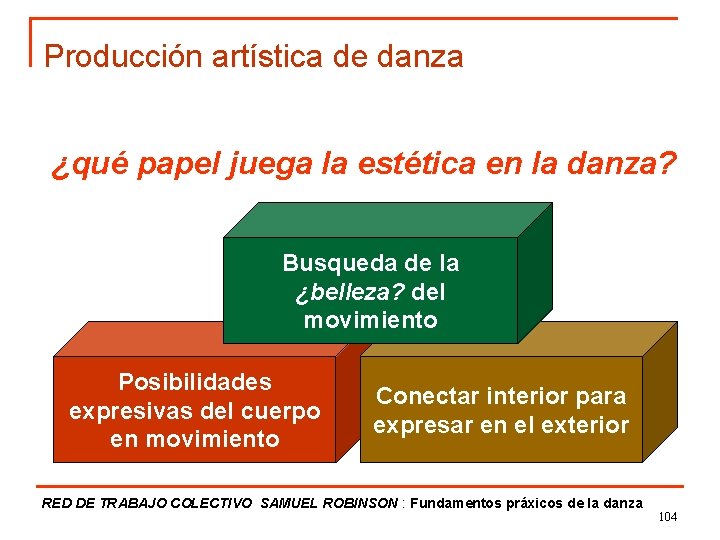 Producción artística de danza

¿qué papel juega la estética en la danza?

Busqueda de la ¿belleza? del movimiento

Posibilidades expresivas del cuerpo en movimiento

Conectar interior para expresar en el exterior

RED DE TRABAJO COLECTIVO SAMUEL ROBINSON : Fundamentos práxicos de la danza

104